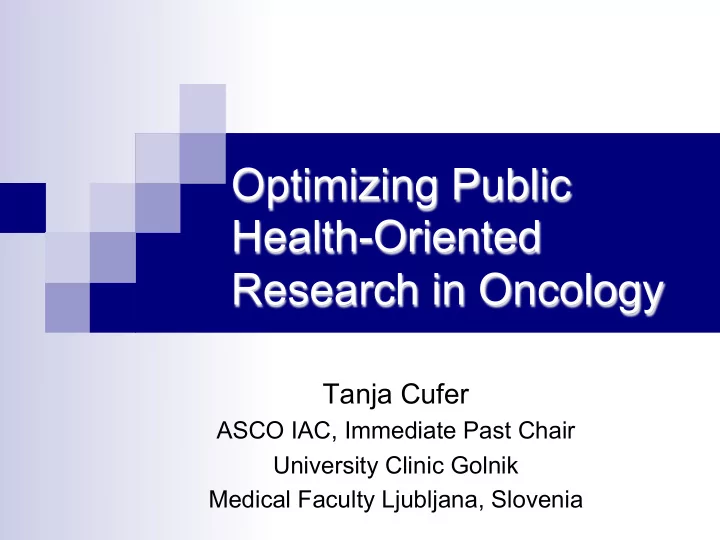 Optimizing Public Health-Oriented Research in Oncology

Tanja Cufer
ASCO IAC, Immediate Past Chair
University Clinic Golnik
Medical Faculty Ljubljana, Slovenia